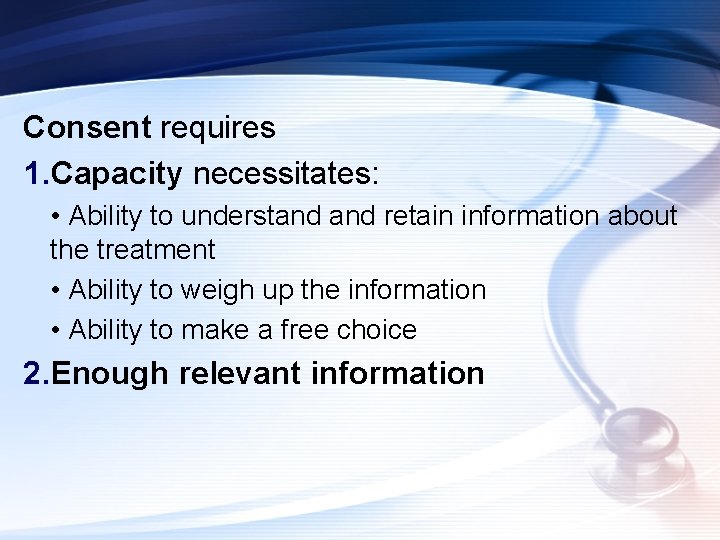 Consent requires

1.Capacity necessitates:

• Ability to understand and retain information about the treatment

• Ability to weigh up the information

• Ability to make a free choice

2.Enough relevant information